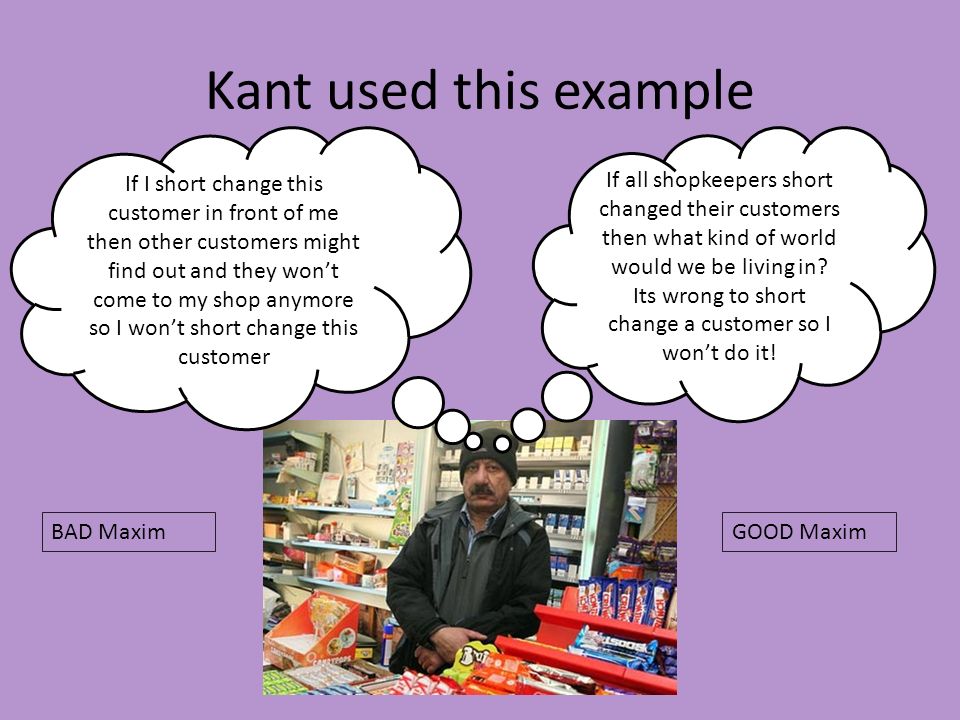 Kant used this example

If I short change this customer in front of me then other customers might find out and they won't come to my shop anymore so I won't short change this customer

If all shopkeepers short changed their customers then what kind of world would we be living in? Its wrong to short change a customer so I won't do it!

BAD Maxim

GOOD Maxim